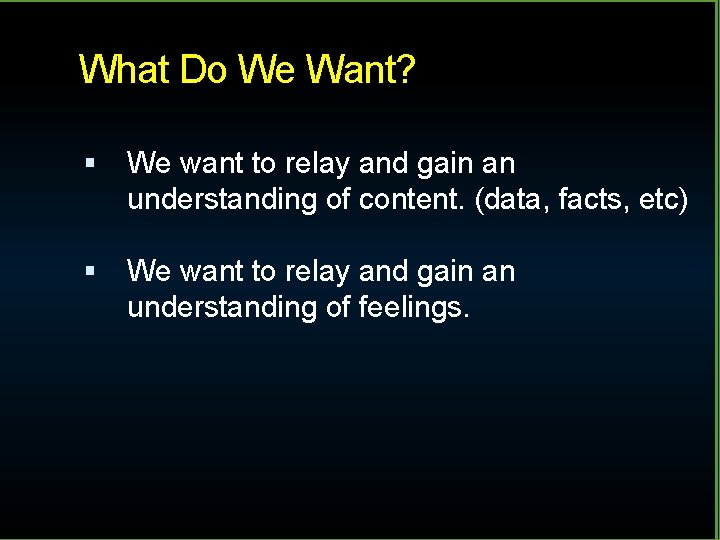 What Do We Want?

▪ We want to relay and gain an understanding of content. (data, facts, etc)

▪ We want to relay and gain an understanding of feelings.